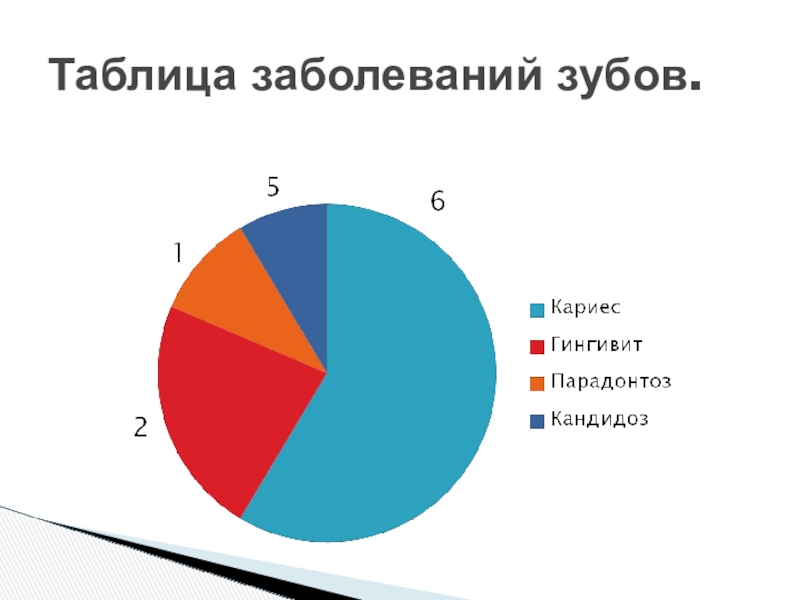 Таблица заболеваний зубов.

5

6

1

2

Кариес
Гингивит
Парадонтоз
Кандидоз